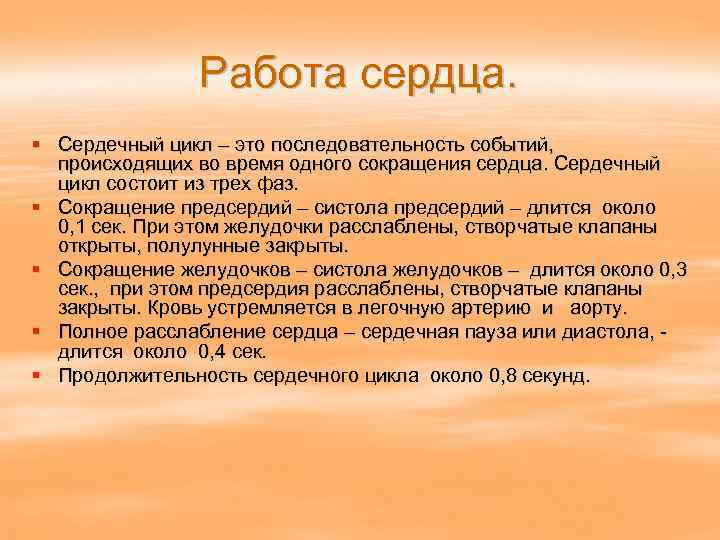 Работа сердца.

▪ Сердечный цикл – это последовательность событий, происходящих во время одного сокращения сердца. Сердечный цикл состоит из трех фаз.
▪ Сокращение предсердий – систола предсердий – длится около 0,1 сек. При этом желудочки расслаблены, створчатые клапаны открыты, полулунные закрыты.
▪ Сокращение желудочков – систола желудочков – длится около 0,3 сек., при этом предсердия расслаблены, створчатые клапаны закрыты. Кровь устремляется в легочную артерию и аорту.
▪ Полное расслабление сердца – сердечная пауза или диастола, - длится около 0,4 сек.
▪ Продолжительность сердечного цикла около 0,8 секунд.